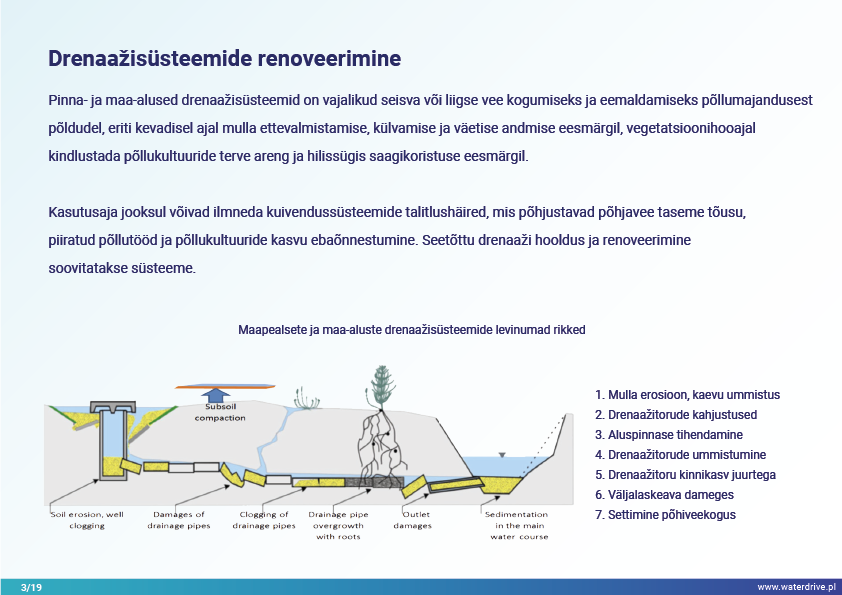 Drenaažisüsteemide renoveerimine

Pinna- ja maa-alused drenaažisüsteemid on vajalikud seisva või liigse vee kogumiseks ja eemaldamiseks põllumajandusest põldudel, eriti kevadisel ajal mulla ettevalmistamise, külvamise ja väetise andmise eesmärgil, vegetatsioonihooajal kindlustada põllukultuuride terve areng ja hilissügis saagikoristuse eesmärgil.

Kasutusaja jooksul võivad ilmneda kuivendussüsteemide talitlushäired, mis põhjustavad põhjavee taseme tõusu, piiratud põllutööd ja põllukultuuride kasvu ebaõnnestumine. Seetõttu drenaaži hooldus ja renoveerimine soovitatakse süsteeme.

Maapealsete ja maa-aluste drenaažisüsteemide levinumad rikked

Subsoil compaction

Soil erosion, well clogging

Damages of drainage pipes

Clogging of drainage pipes

Drainage pipe overgrowth with roots

Outlet damages

Sedimentation in the main water course

1. Mulla erosioon, kaevu ummistus
2. Drenaažitorude kahjustused
3. Aluspinnase tihendamine
4. Drenaažitorude ummistumine
5. Drenaažitoru kinnikasv juurtega
6. Väljalaskeava dameges
7. Settimine põhiveekogus

3/19

www.waterdrive.pl